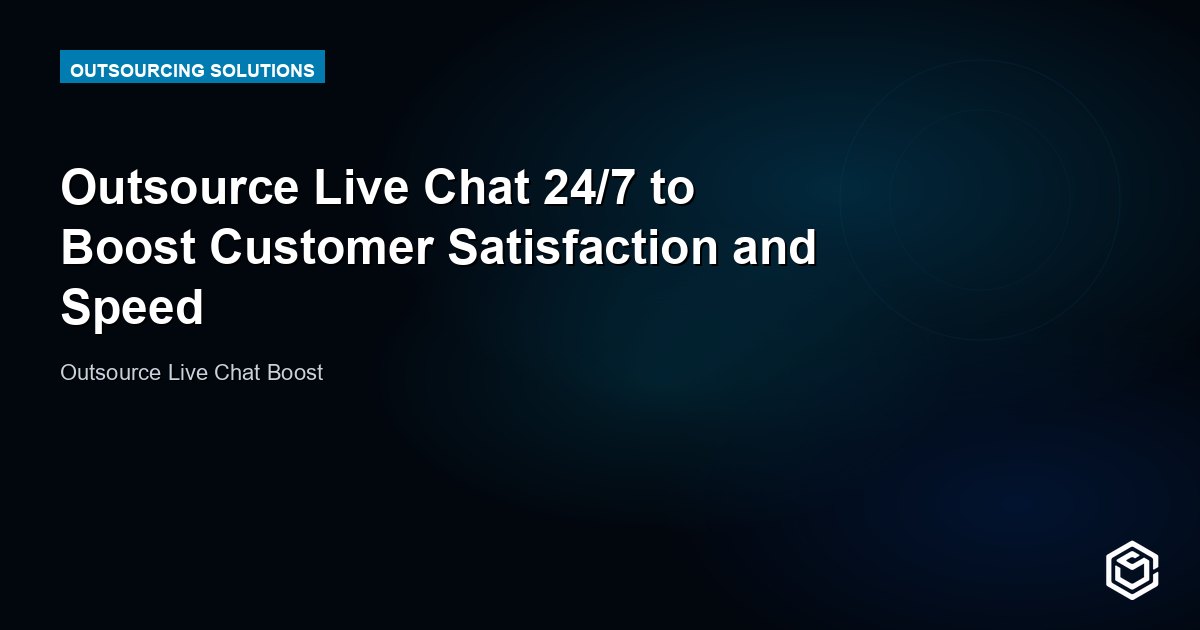 OUTSOURCING SOLUTIONS

Outsource Live Chat 24/7 to Boost Customer Satisfaction and Speed

Outsource Live Chat Boost